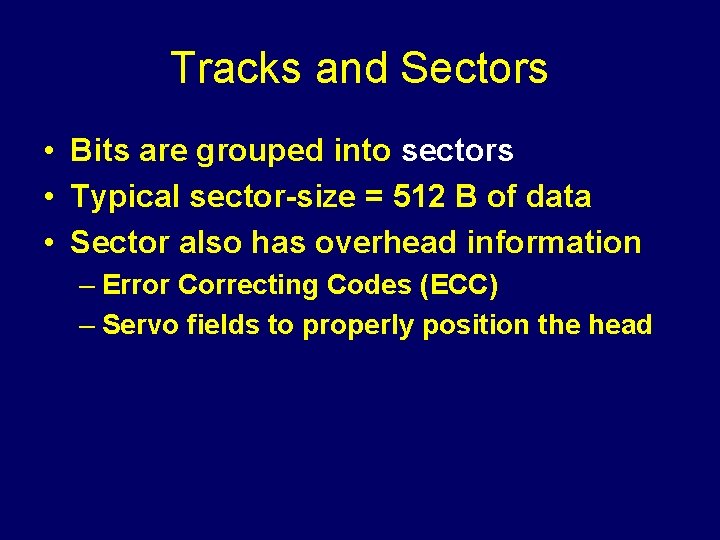 Tracks and Sectors

• Bits are grouped into sectors
• Typical sector-size = 512 B of data
• Sector also has overhead information
– Error Correcting Codes (ECC)
– Servo fields to properly position the head